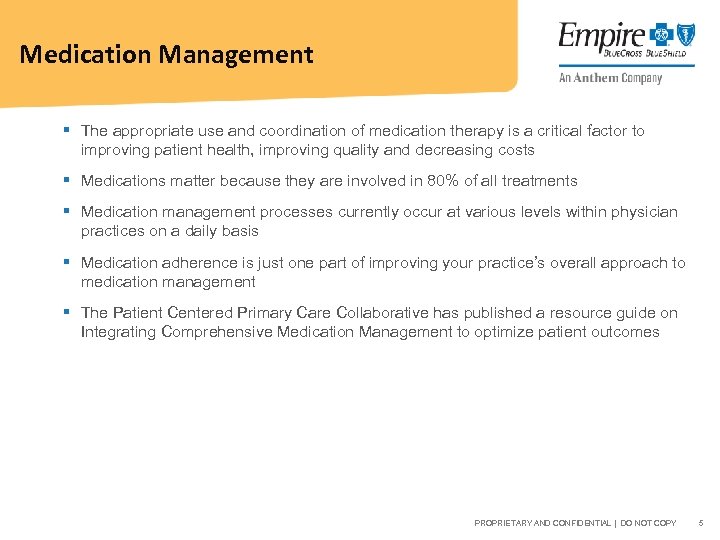 Medication Management

Empire BlueCross BlueShield
An Anthem Company

▪ The appropriate use and coordination of medication therapy is a critical factor to improving patient health, improving quality and decreasing costs

▪ Medications matter because they are involved in 80% of all treatments

▪ Medication management processes currently occur at various levels within physician practices on a daily basis

▪ Medication adherence is just one part of improving your practice's overall approach to medication management

▪ The Patient Centered Primary Care Collaborative has published a resource guide on Integrating Comprehensive Medication Management to optimize patient outcomes

PROPRIETARY AND CONFIDENTIAL | DO NOT COPY 5